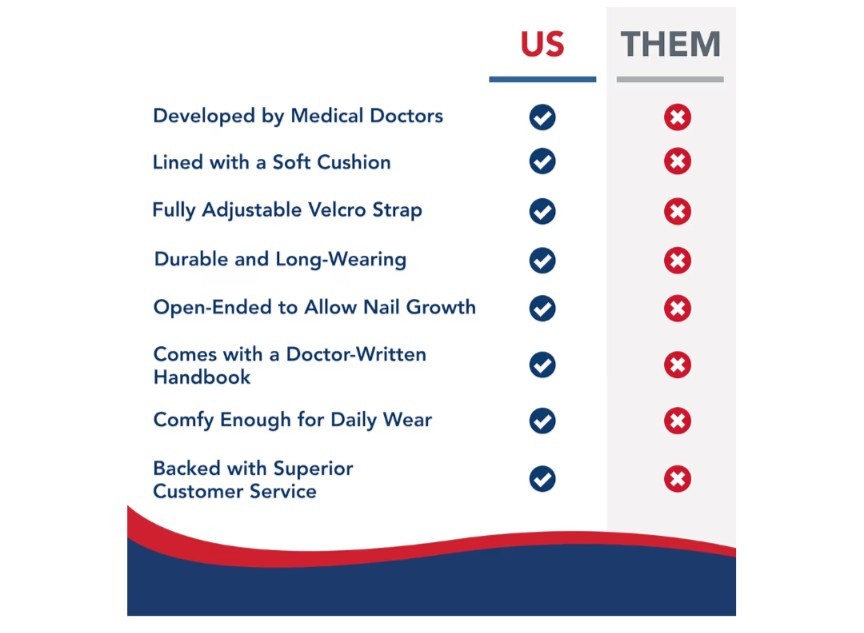 | | US | THEM |
|---|---|---|
| Developed by Medical Doctors | ✓ | ✗ |
| Lined with a Soft Cushion | ✓ | ✗ |
| Fully Adjustable Velcro Strap | ✓ | ✗ |
| Durable and Long-Wearing | ✓ | ✗ |
| Open-Ended to Allow Nail Growth | ✓ | ✗ |
| Comes with a Doctor-Written Handbook | ✓ | ✗ |
| Comfy Enough for Daily Wear | ✓ | ✗ |
| Backed with Superior Customer Service | ✓ | ✗ |